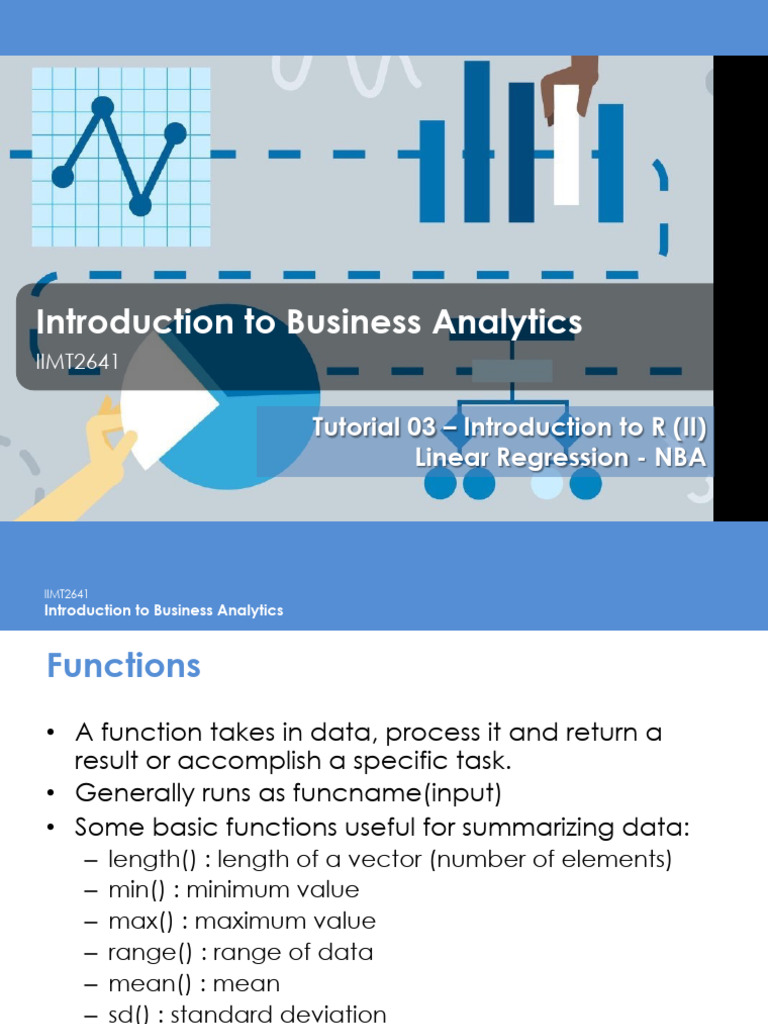 Introduction to Business Analytics

IIMT2641

Tutorial 03 – Introduction to R (II)
Linear Regression - NBA

IIMT2641
Introduction to Business Analytics

Functions

• A function takes in data, process it and return a result or accomplish a specific task.
• Generally runs as funcname(input)
• Some basic functions useful for summarizing data:
 – length() : length of a vector (number of elements)
 – min() : minimum value
 – max() : maximum value
 – range() : range of data
 – mean() : mean
 – sd() : standard deviation